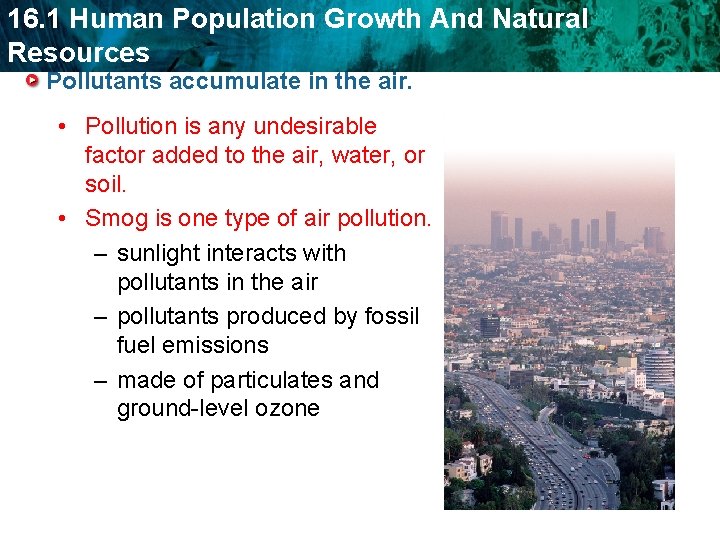 16.1 Human Population Growth And Natural Resources

Pollutants accumulate in the air.

• Pollution is any undesirable factor added to the air, water, or soil.
• Smog is one type of air pollution.
– sunlight interacts with pollutants in the air
– pollutants produced by fossil fuel emissions
– made of particulates and ground-level ozone